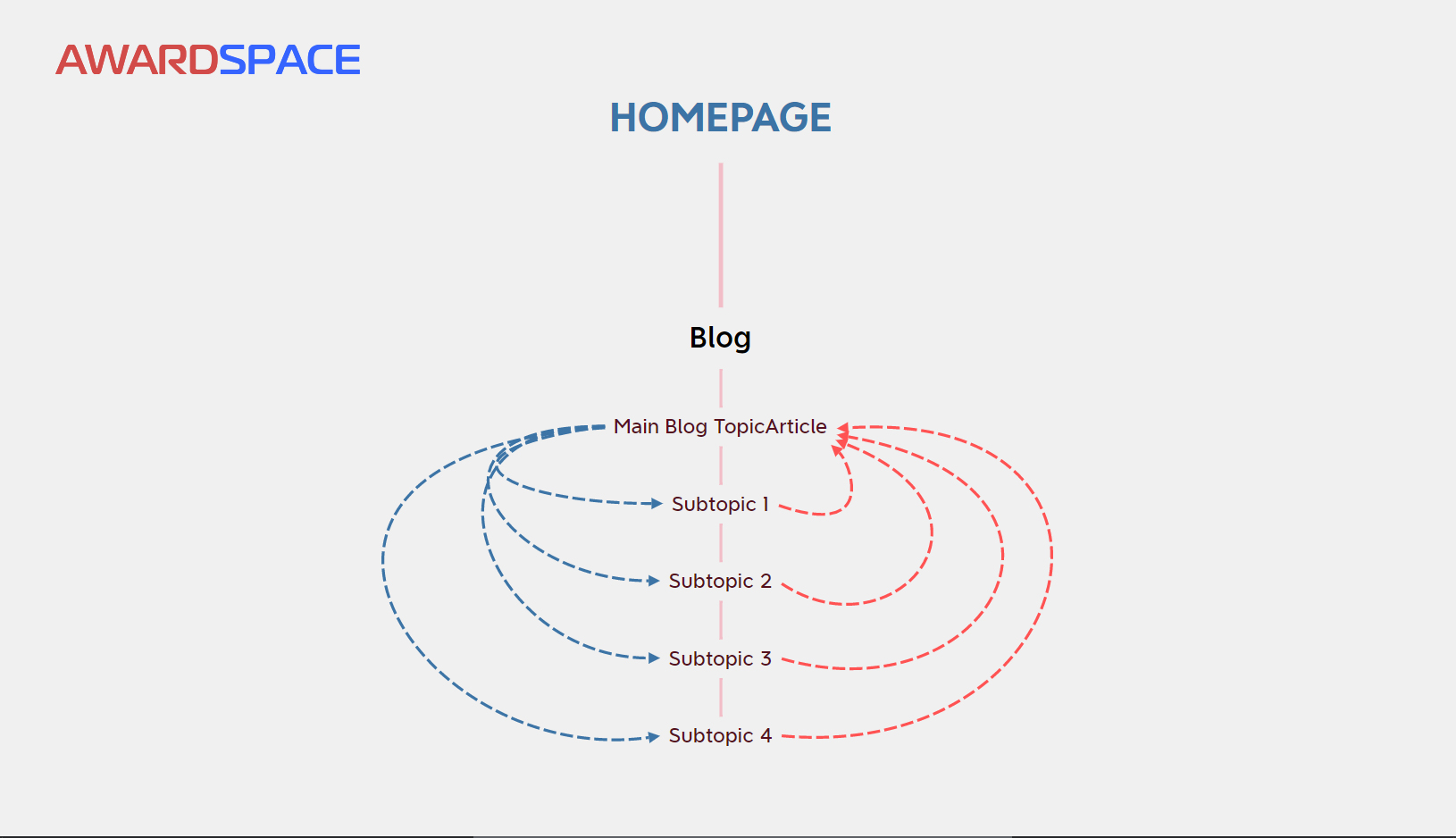 AWARDSPACE

HOMEPAGE

Blog

Main Blog TopicArticle

Subtopic 1

Subtopic 2

Subtopic 3

Subtopic 4